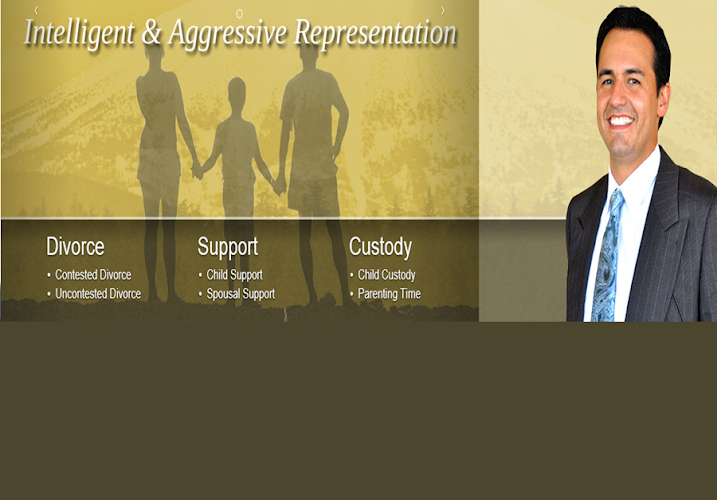 Intelligent & Aggressive Representation

Divorce
• Contested Divorce
• Uncontested Divorce

Support
• Child Support
• Spousal Support

Custody
• Child Custody
• Parenting Time